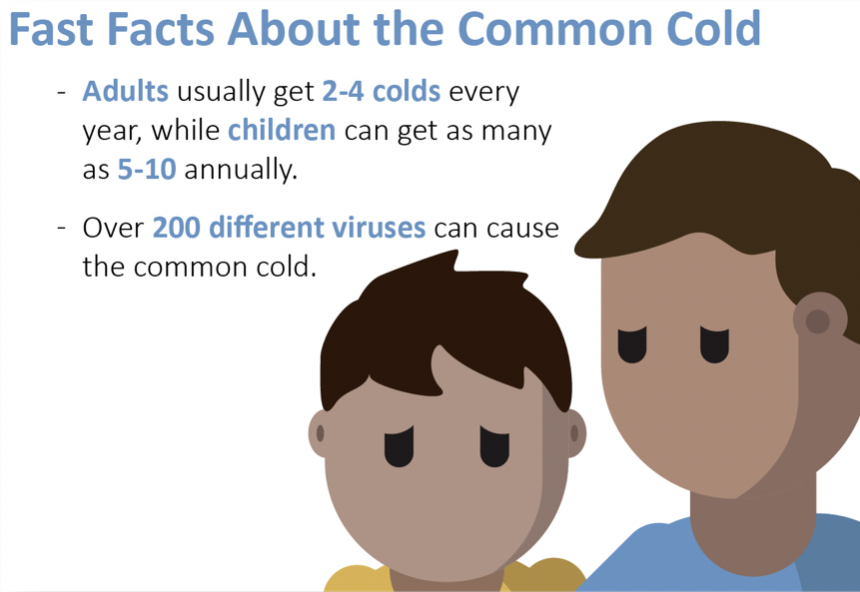 Fast Facts About the Common Cold

- Adults usually get 2-4 colds every year, while children can get as many as 5-10 annually.

- Over 200 different viruses can cause the common cold.